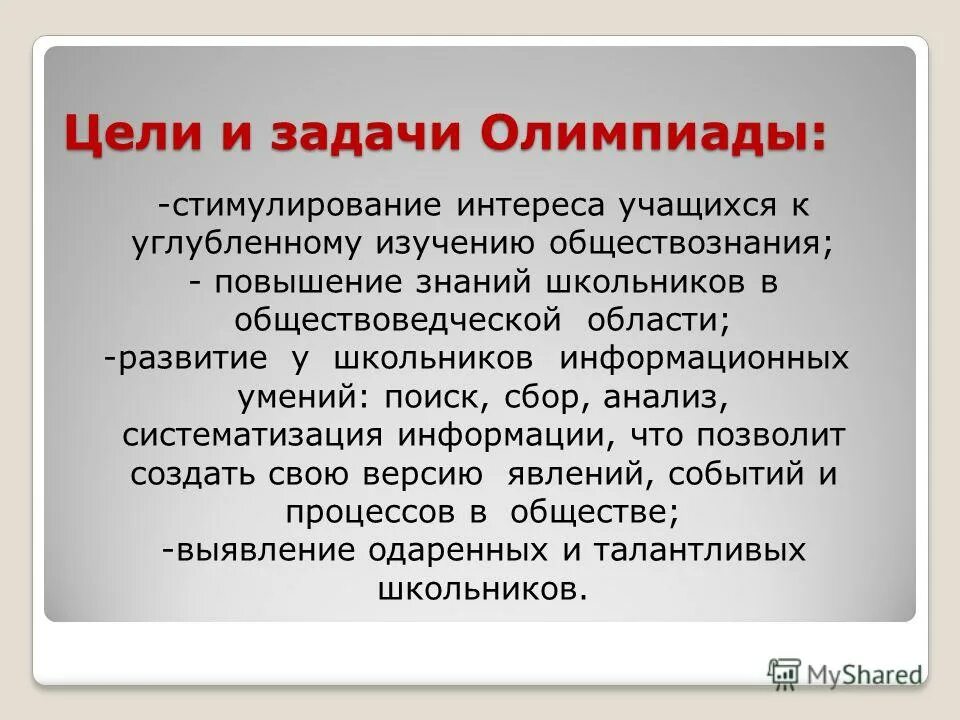 Цели и задачи Олимпиады:

-стимулирование интереса учащихся к углубленному изучению обществознания;
- повышение знаний школьников в обществоведческой области;
-развитие у школьников информационных умений: поиск, сбор, анализ, систематизация информации, что позволит создать свою версию явлений, событий и процессов в обществе;
-выявление одаренных и талантливых школьников.

MyShared